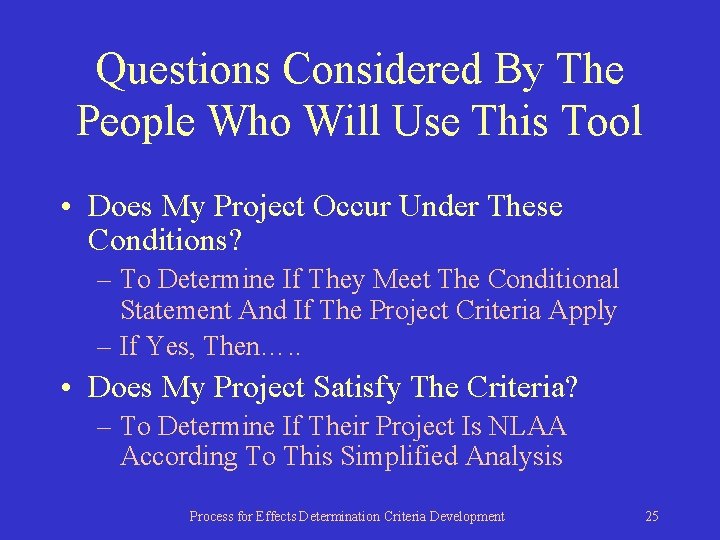 Questions Considered By The People Who Will Use This Tool

• Does My Project Occur Under These Conditions?

– To Determine If They Meet The Conditional Statement And If The Project Criteria Apply

– If Yes, Then…..

• Does My Project Satisfy The Criteria?

– To Determine If Their Project Is NLAA According To This Simplified Analysis

Process for Effects Determination Criteria Development

25